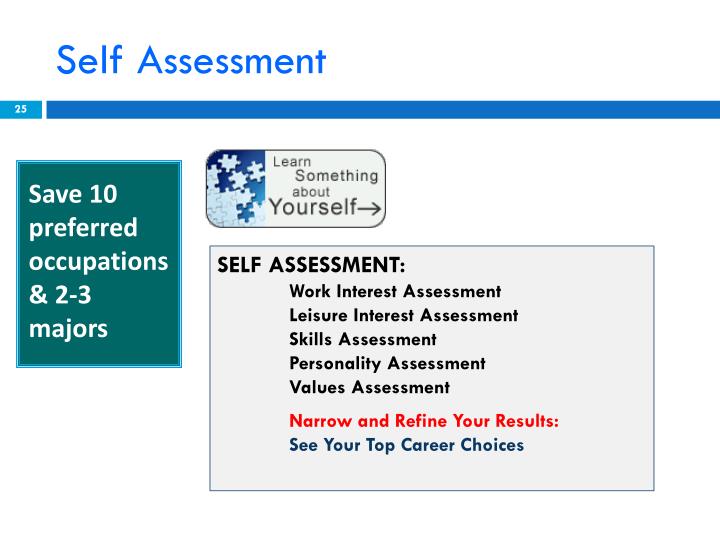 Self Assessment

25

Save 10 preferred occupations & 2-3 majors

Learn Something about Yourself→

SELF ASSESSMENT:
Work Interest Assessment
Leisure Interest Assessment
Skills Assessment
Personality Assessment
Values Assessment

Narrow and Refine Your Results:
See Your Top Career Choices